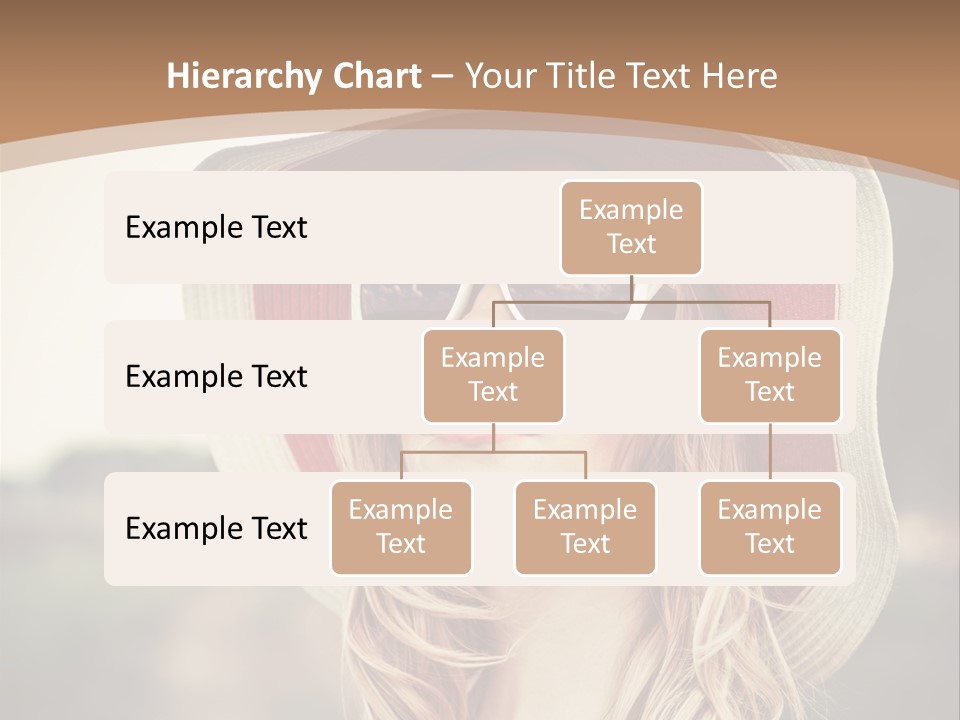 Hierarchy Chart – Your Title Text Here

Example Text

Example Text

Example Text

Example Text

Example Text

Example Text

Example Text

Example Text

Example Text